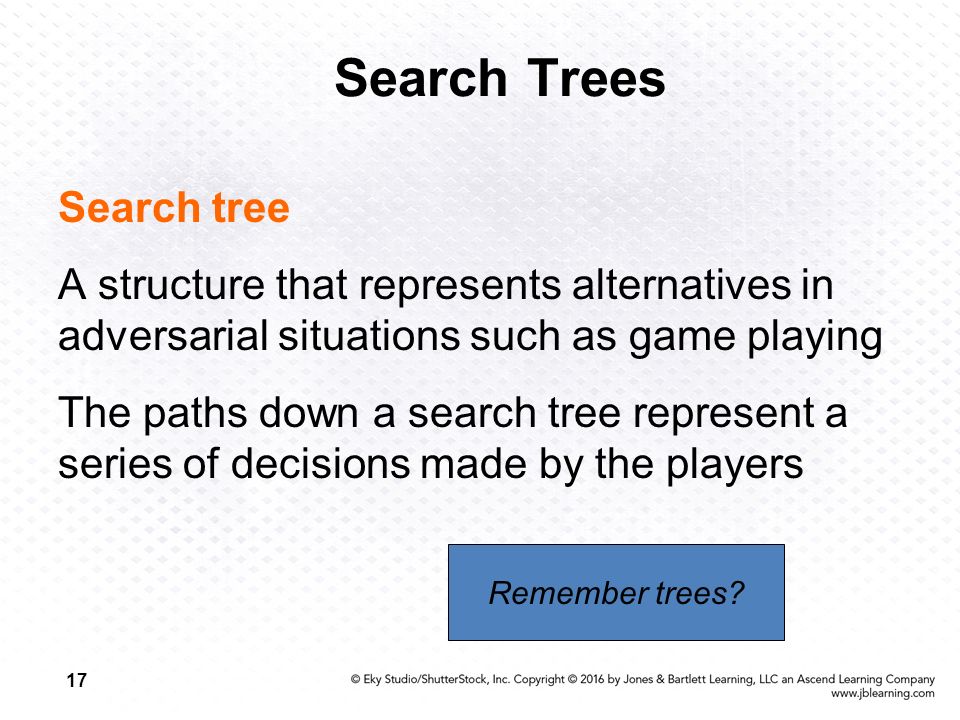 Search Trees

Search tree

A structure that represents alternatives in adversarial situations such as game playing

The paths down a search tree represent a series of decisions made by the players

Remember trees?

17

© Eky Studio/ShutterStock, Inc. Copyright © 2016 by Jones & Bartlett Learning, LLC an Ascend Learning Company
www.jblearning.com